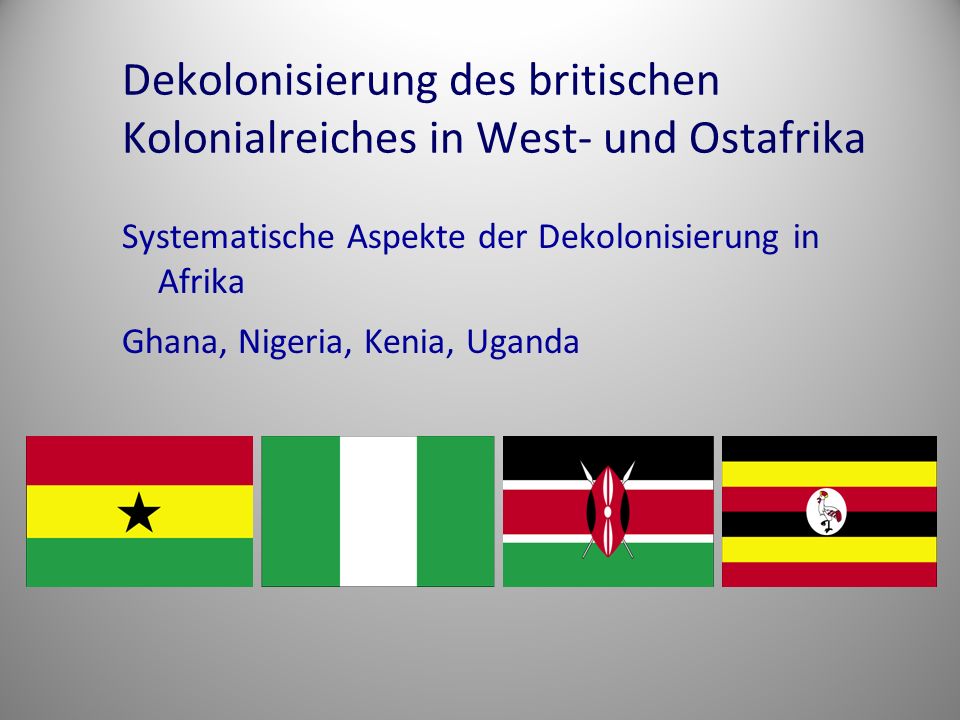 Dekolonisierung des britischen Kolonialreiches in West- und Ostafrika

Systematische Aspekte der Dekolonisierung in Afrika

Ghana, Nigeria, Kenia, Uganda